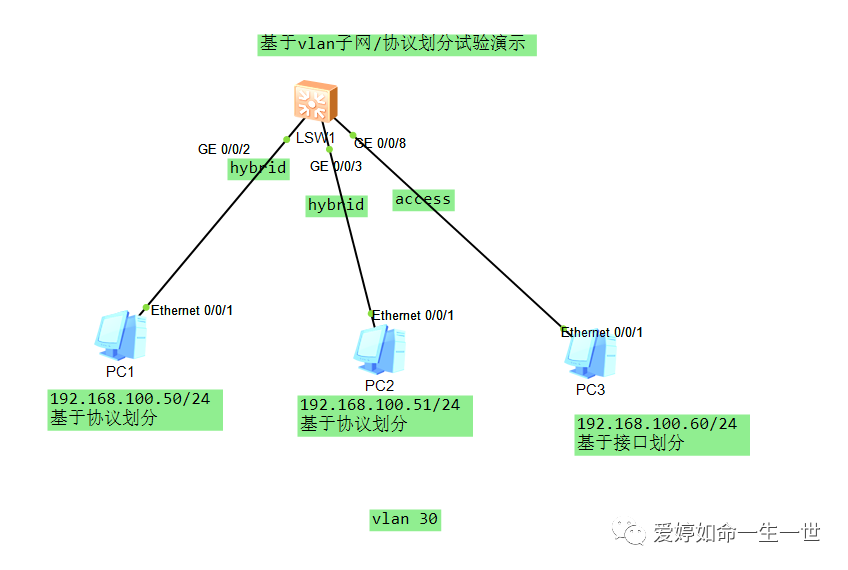 基于vlan子网/协议划分试验演示

LSW1

GE 0/0/2

hybrid

GE 0/0/3

hybrid

GE 0/0/8

access

Ethernet 0/0/1

PC1

192.168.100.50/24
基于协议划分

Ethernet 0/0/1

PC2

192.168.100.51/24
基于协议划分

Ethernet 0/0/1

PC3

192.168.100.60/24
基于接口划分

vlan 30

爱婷如命一生一世